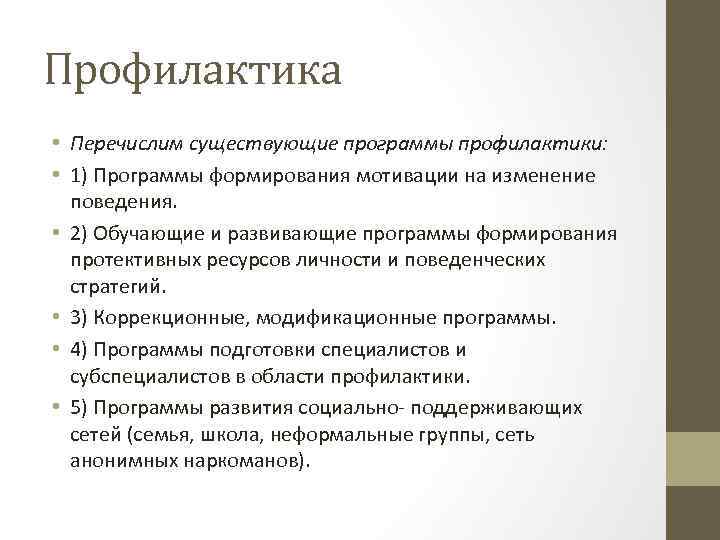 Профилактика

• Перечислим существующие программы профилактики:
• 1) Программы формирования мотивации на изменение поведения.
• 2) Обучающие и развивающие программы формирования протективных ресурсов личности и поведенческих стратегий.
• 3) Коррекционные, модификационные программы.
• 4) Программы подготовки специалистов и субспециалистов в области профилактики.
• 5) Программы развития социально- поддерживающих сетей (семья, школа, неформальные группы, сеть анонимных наркоманов).